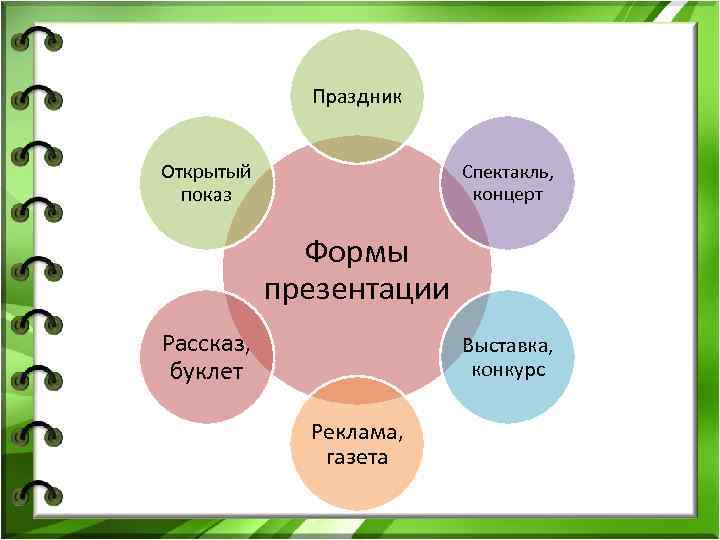 Формы презентации

Праздник

Спектакль, концерт

Выставка, конкурс

Реклама, газета

Рассказ, буклет

Открытый показ